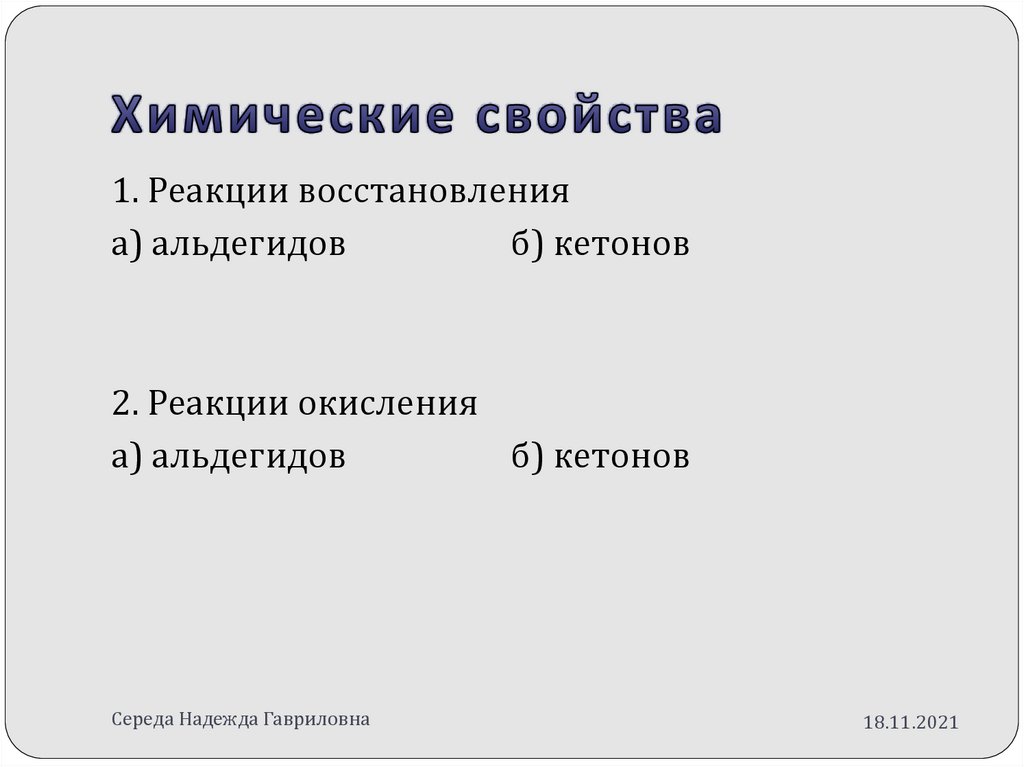 Химические свойства

1. Реакции восстановления
а) альдегидов б) кетонов

2. Реакции окисления
а) альдегидов б) кетонов

Середа Надежда Гавриловна

18.11.2021